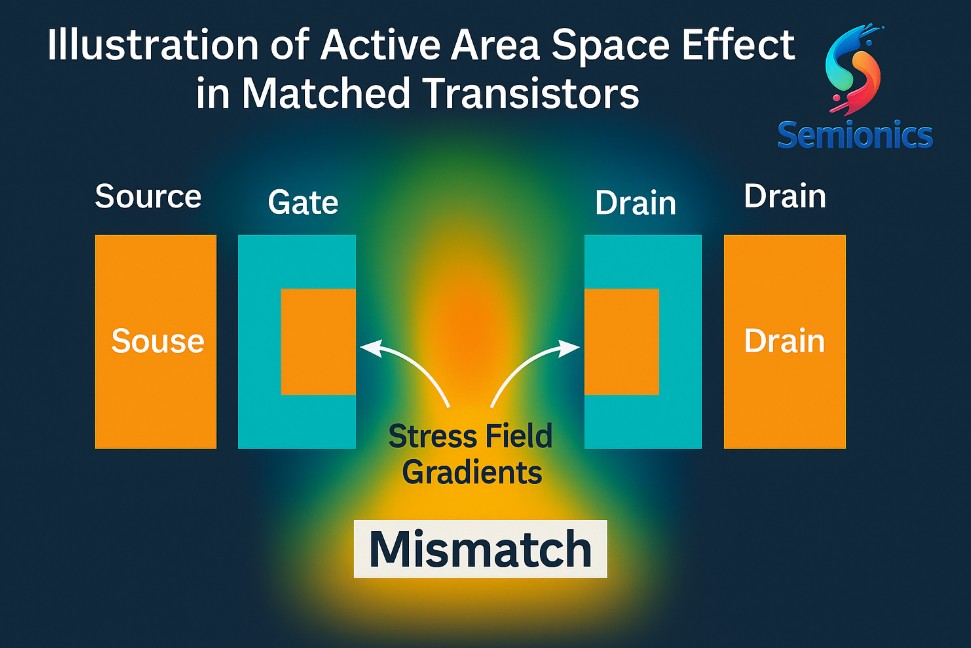 Illustration of Active Area Space Effect in Matched Transistors

Semionics

Source

Gate

Drain

Drain

Souse

Drain

Stress Field Gradients

Mismatch